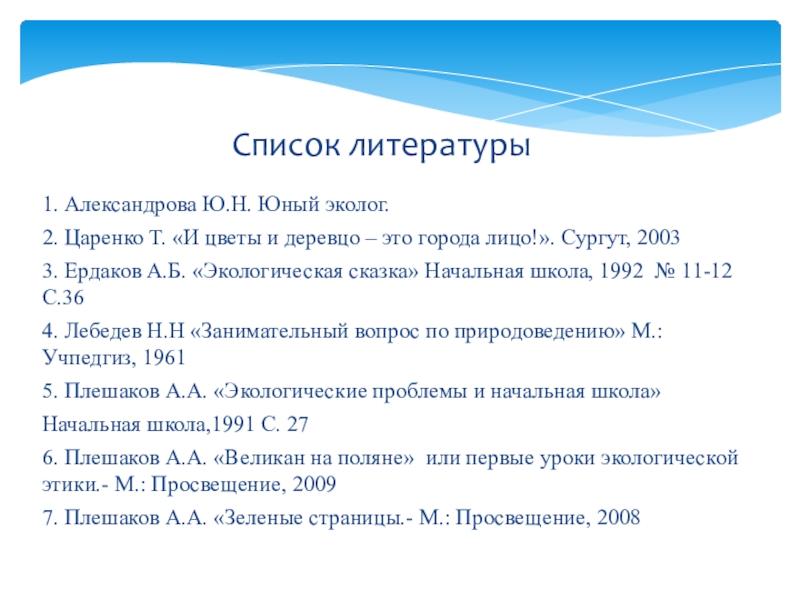 Список литературы

1. Александрова Ю.Н. Юный эколог.

2. Царенко Т. «И цветы и деревцо – это города лицо!». Сургут, 2003

3. Ердаков А.Б. «Экологическая сказка» Начальная школа, 1992 № 11-12 С.36

4. Лебедев Н.Н «Занимательный вопрос по природоведению» М.: Учпедгиз, 1961

5. Плешаков А.А. «Экологические проблемы и начальная школа»

Начальная школа,1991 С. 27

6. Плешаков А.А. «Великан на поляне» или первые уроки экологической этики.- М.: Просвещение, 2009

7. Плешаков А.А. «Зеленые страницы.- М.: Просвещение, 2008